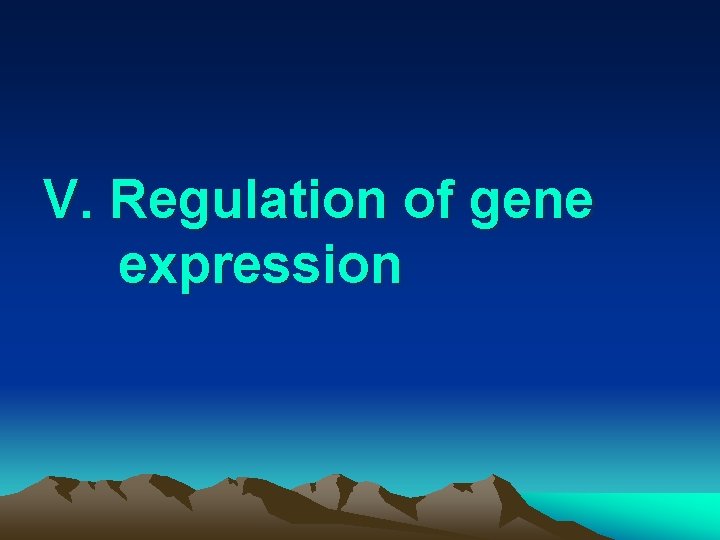 V. Regulation of gene expression